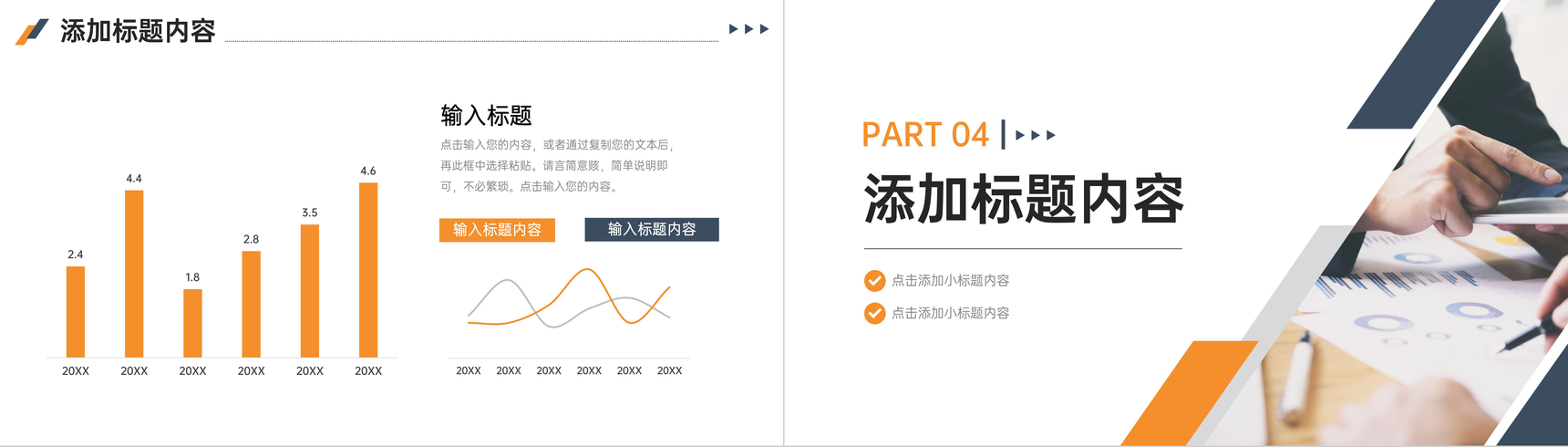 添加标题内容

2.4
4.4
1.8
2.8
3.5
4.6

20XX 20XX 20XX 20XX 20XX 20XX

输入标题

点击输入您的内容，或者通过复制您的文本后，再此框中选择粘贴。请言简意赅，简单说明即可，不必繁琐。点击输入您的内容。

输入标题内容

输入标题内容

20XX 20XX 20XX 20XX 20XX 20XX

PART 04

添加标题内容

点击添加小标题内容

点击添加小标题内容